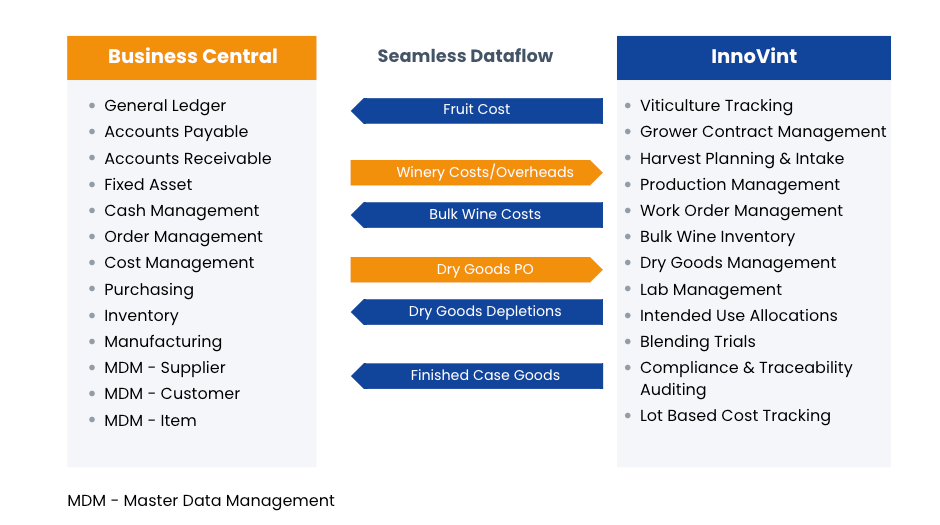 Business Central

- General Ledger
- Accounts Payable
- Accounts Receivable
- Fixed Asset
- Cash Management
- Order Management
- Cost Management
- Purchasing
- Inventory
- Manufacturing
- MDM - Supplier
- MDM - Customer
- MDM - Item

Seamless Dataflow

Fruit Cost

Winery Costs/Overheads

Bulk Wine Costs

Dry Goods PO

Dry Goods Depletions

Finished Case Goods

InnoVint

- Viticulture Tracking
- Grower Contract Management
- Harvest Planning & Intake
- Production Management
- Work Order Management
- Bulk Wine Inventory
- Dry Goods Management
- Lab Management
- Intended Use Allocations
- Blending Trials
- Compliance & Traceability Auditing
- Lot Based Cost Tracking

MDM - Master Data Management